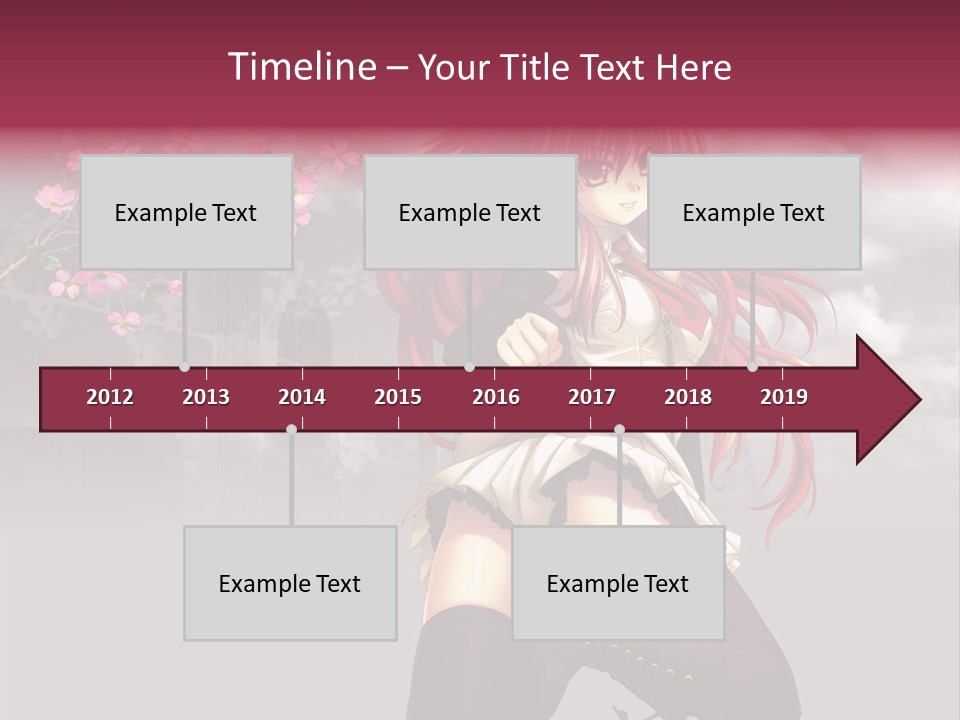 Timeline – Your Title Text Here

Example Text

Example Text

Example Text

2012
2013
2014
2015
2016
2017
2018
2019

Example Text

Example Text